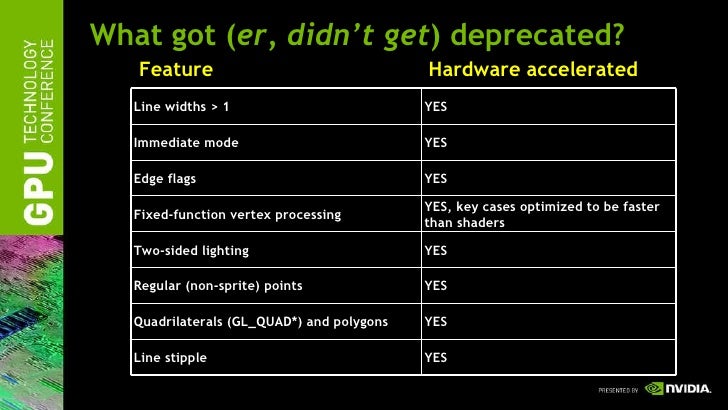 GPU TECHNOLOGY CONFERENCE

What got (er, didn't get) deprecated?

| Feature | Hardware accelerated |
|---|---|
| Line widths > 1 | YES |
| Immediate mode | YES |
| Edge flags | YES |
| Fixed-function vertex processing | YES, key cases optimized to be faster than shaders |
| Two-sided lighting | YES |
| Regular (non-sprite) points | YES |
| Quadrilaterals (GL_QUAD*) and polygons | YES |
| Line stipple | YES |

PRESENTED BY NVIDIA.